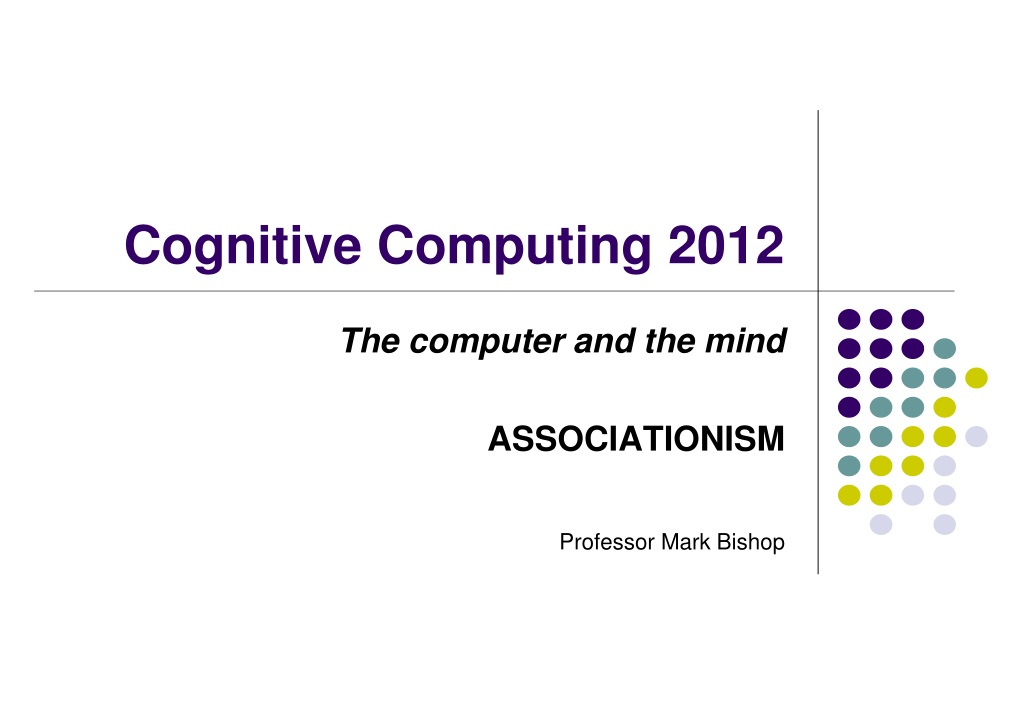 Cognitive Computing 2012

The computer and the mind

ASSOCIATIONISM

Professor Mark Bishop